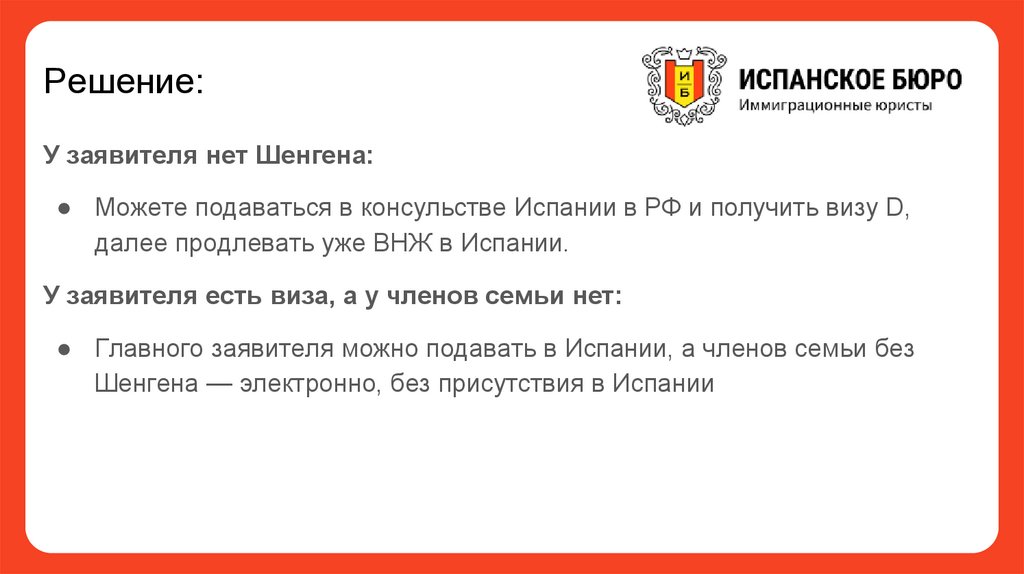 Решение:

И
Б
ИСПАНСКОЕ БЮРО
Иммиграционные юристы

У заявителя нет Шенгена:

● Можете подаваться в консульстве Испании в РФ и получить визу D, далее продлевать уже ВНЖ в Испании.

У заявителя есть виза, а у членов семьи нет:

● Главного заявителя можно подавать в Испании, а членов семьи без Шенгена — электронно, без присутствия в Испании